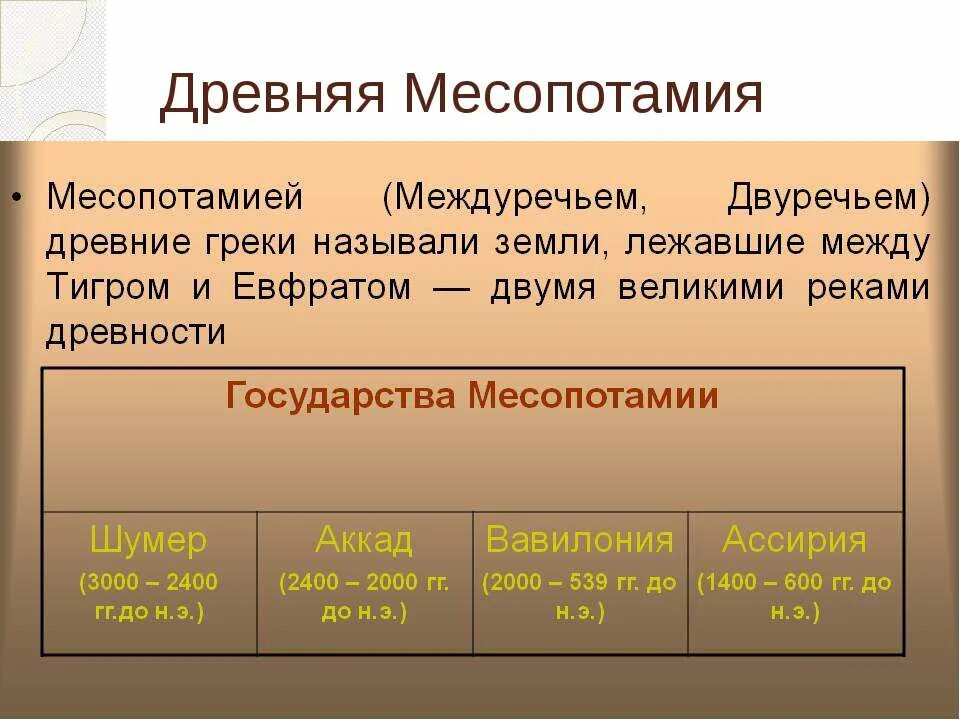 Древняя Месопотамия

• Месопотамией (Междуречьем, Двуречьем) древние греки называли земли, лежавшие между Тигром и Евфратом — двумя великими реками древности

| Государства Месопотамии | | | |
|---|---|---|---|
| Шумер (3000 – 2400 гг.до н.э.) | Аккад (2400 – 2000 гг. до н.э.) | Вавилония (2000 – 539 гг. до н.э.) | Ассирия (1400 – 600 гг. до н.э.) |